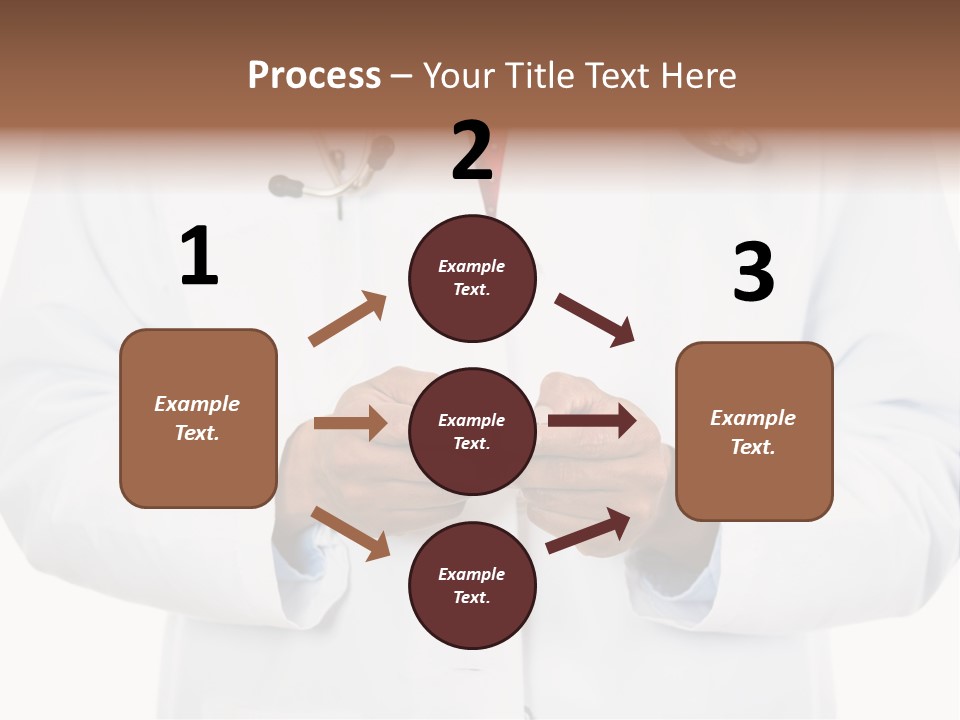 Process – Your Title Text Here

1

Example Text.

2

Example Text.

Example Text.

Example Text.

3

Example Text.